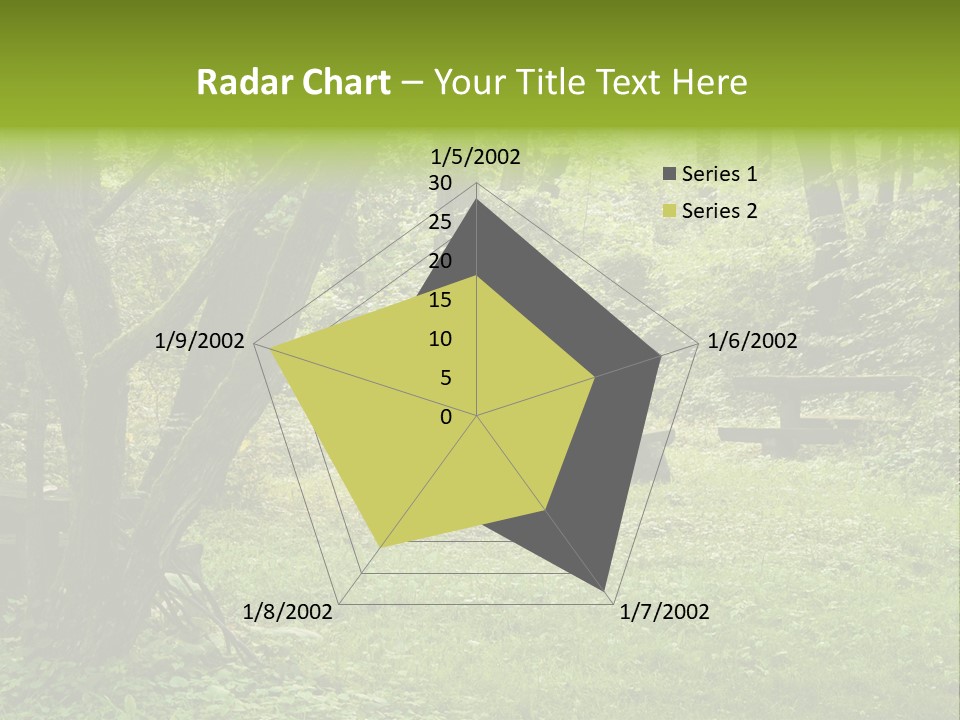 Radar Chart – Your Title Text Here

1/5/2002

30
25
20
15
10
5
0

Series 1
Series 2

1/6/2002
1/7/2002
1/8/2002
1/9/2002